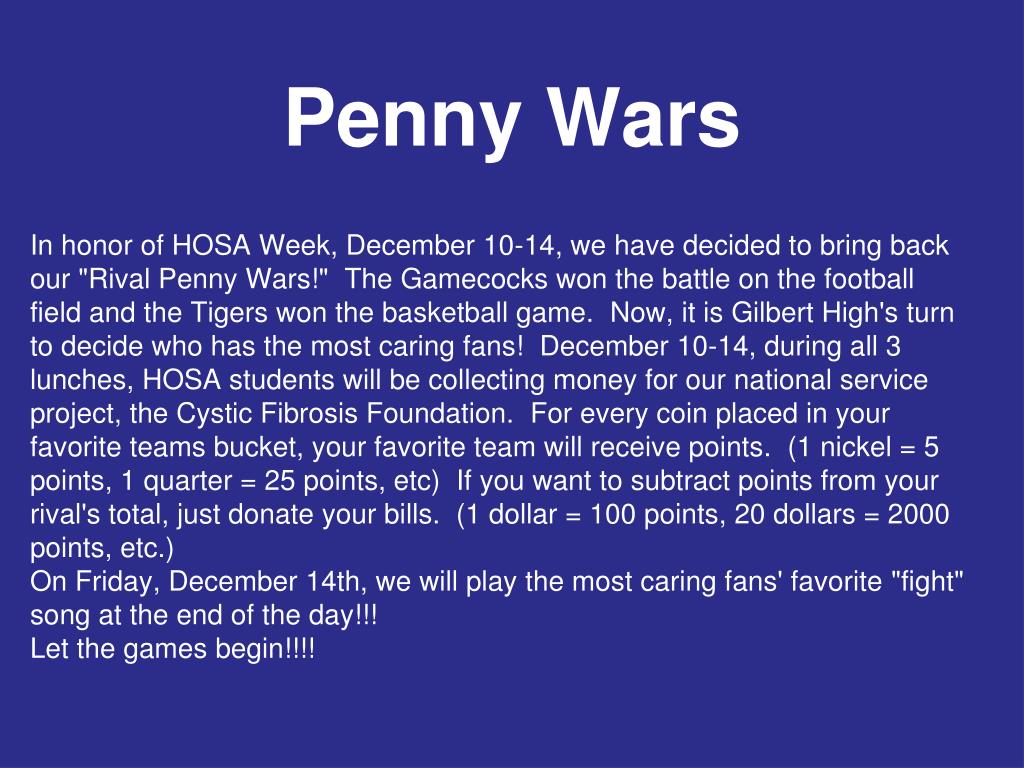 Penny Wars

In honor of HOSA Week, December 10-14, we have decided to bring back our "Rival Penny Wars!" The Gamecocks won the battle on the football field and the Tigers won the basketball game. Now, it is Gilbert High's turn to decide who has the most caring fans! December 10-14, during all 3 lunches, HOSA students will be collecting money for our national service project, the Cystic Fibrosis Foundation. For every coin placed in your favorite teams bucket, your favorite team will receive points. (1 nickel = 5 points, 1 quarter = 25 points, etc) If you want to subtract points from your rival's total, just donate your bills. (1 dollar = 100 points, 20 dollars = 2000 points, etc.)
On Friday, December 14th, we will play the most caring fans' favorite "fight" song at the end of the day!!!
Let the games begin!!!!